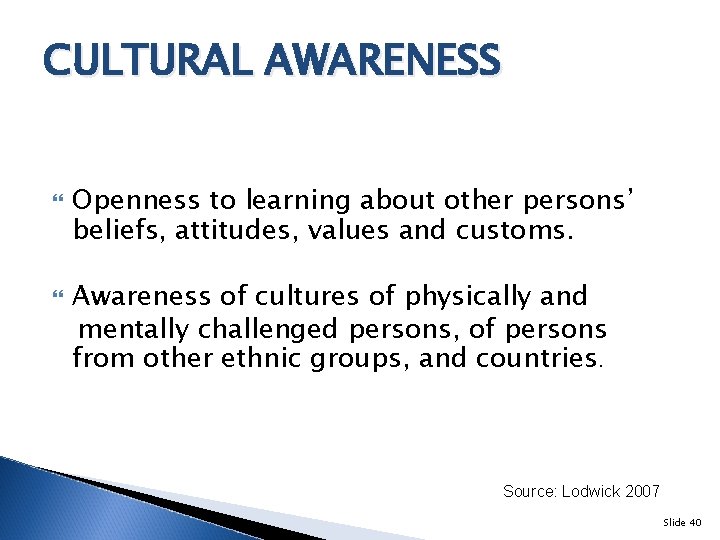 CULTURAL AWARENESS

Openness to learning about other persons' beliefs, attitudes, values and customs.

Awareness of cultures of physically and mentally challenged persons, of persons from other ethnic groups, and countries.

Source: Lodwick 2007

Slide 40